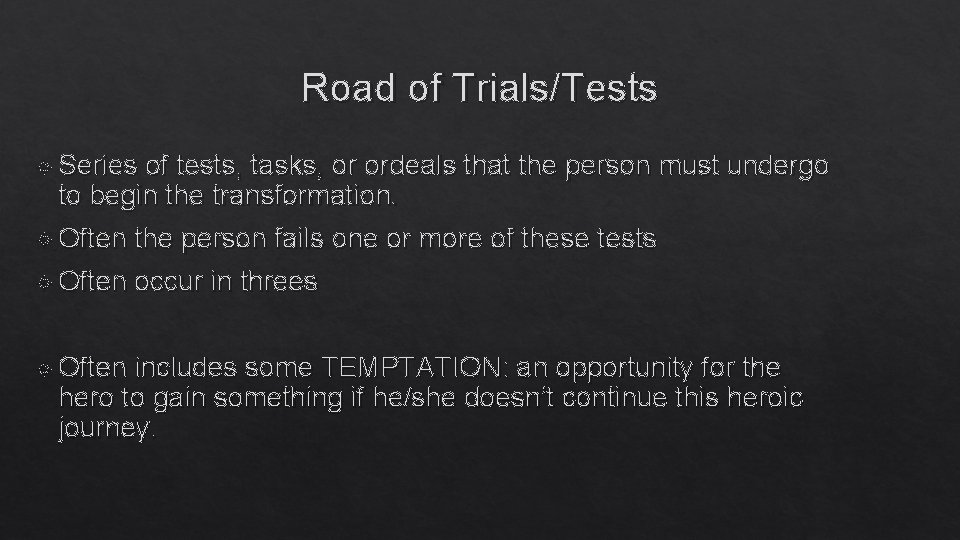 Road of Trials/Tests

Series of tests, tasks, or ordeals that the person must undergo to begin the transformation.

Often the person fails one or more of these tests

Often occur in threes

Often includes some TEMPTATION: an opportunity for the hero to gain something if he/she doesn't continue this heroic journey.